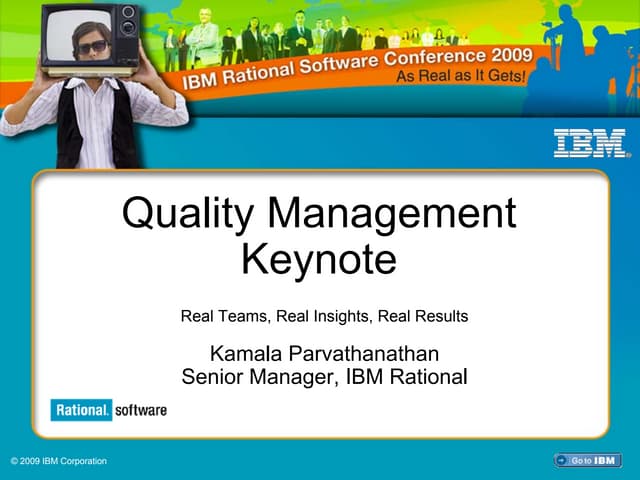 IBM Rational Software Conference 2009
As Real as It Gets!

IBM

Quality Management Keynote

Real Teams, Real Insights, Real Results

Kamala Parvathanathan
Senior Manager, IBM Rational

Rational. software

© 2009 IBM Corporation

Go to IBM